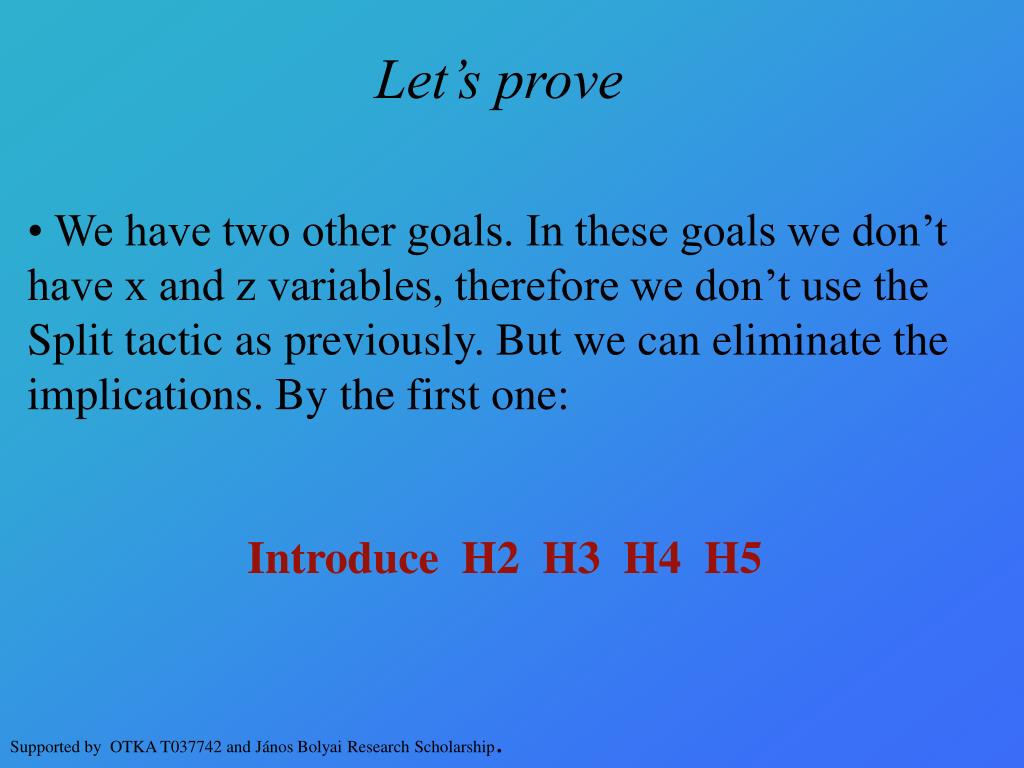 Let’s prove

• We have two other goals. In these goals we don’t have x and z variables, therefore we don’t use the Split tactic as previously. But we can eliminate the implications. By the first one:

Introduce H2 H3 H4 H5

Supported by OTKA T037742 and János Bolyai Research Scholarship.